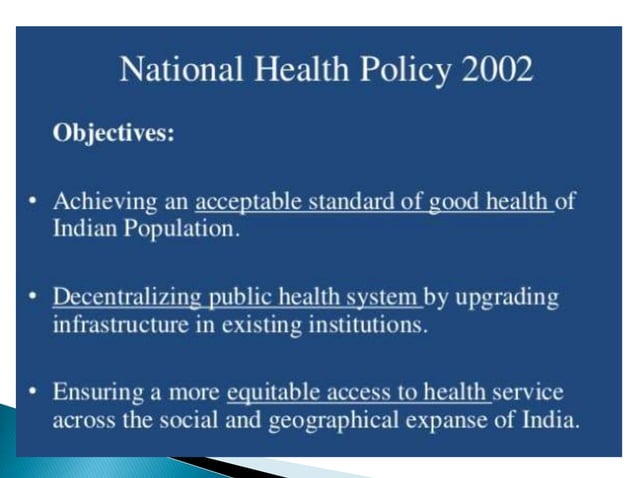 National Health Policy 2002

Objectives:

• Achieving an acceptable standard of good health of Indian Population.

• Decentralizing public health system by upgrading infrastructure in existing institutions.

• Ensuring a more equitable access to health service across the social and geographical expanse of India.